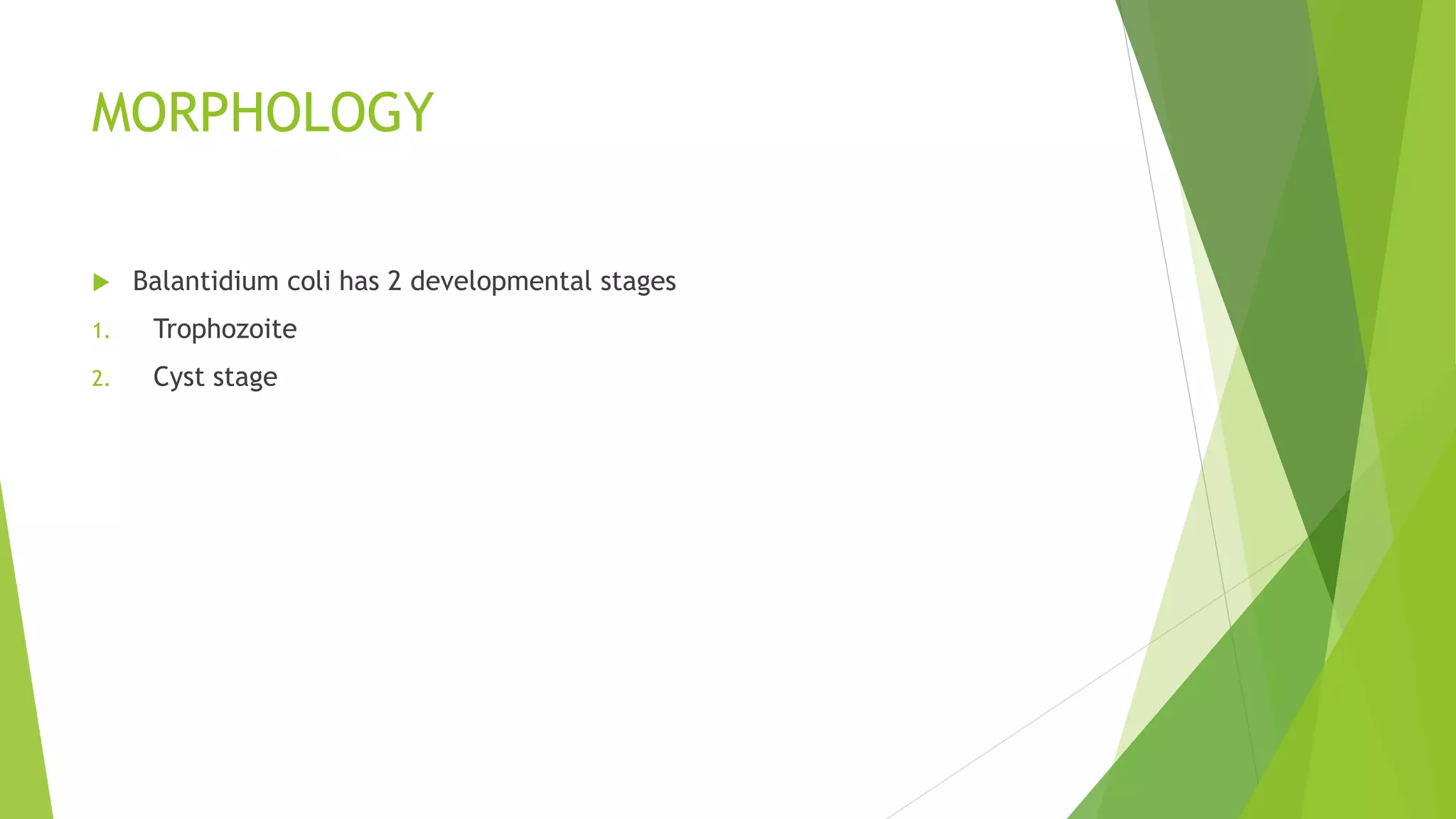 MORPHOLOGY

Balantidium coli has 2 developmental stages

1. Trophozoite
2. Cyst stage